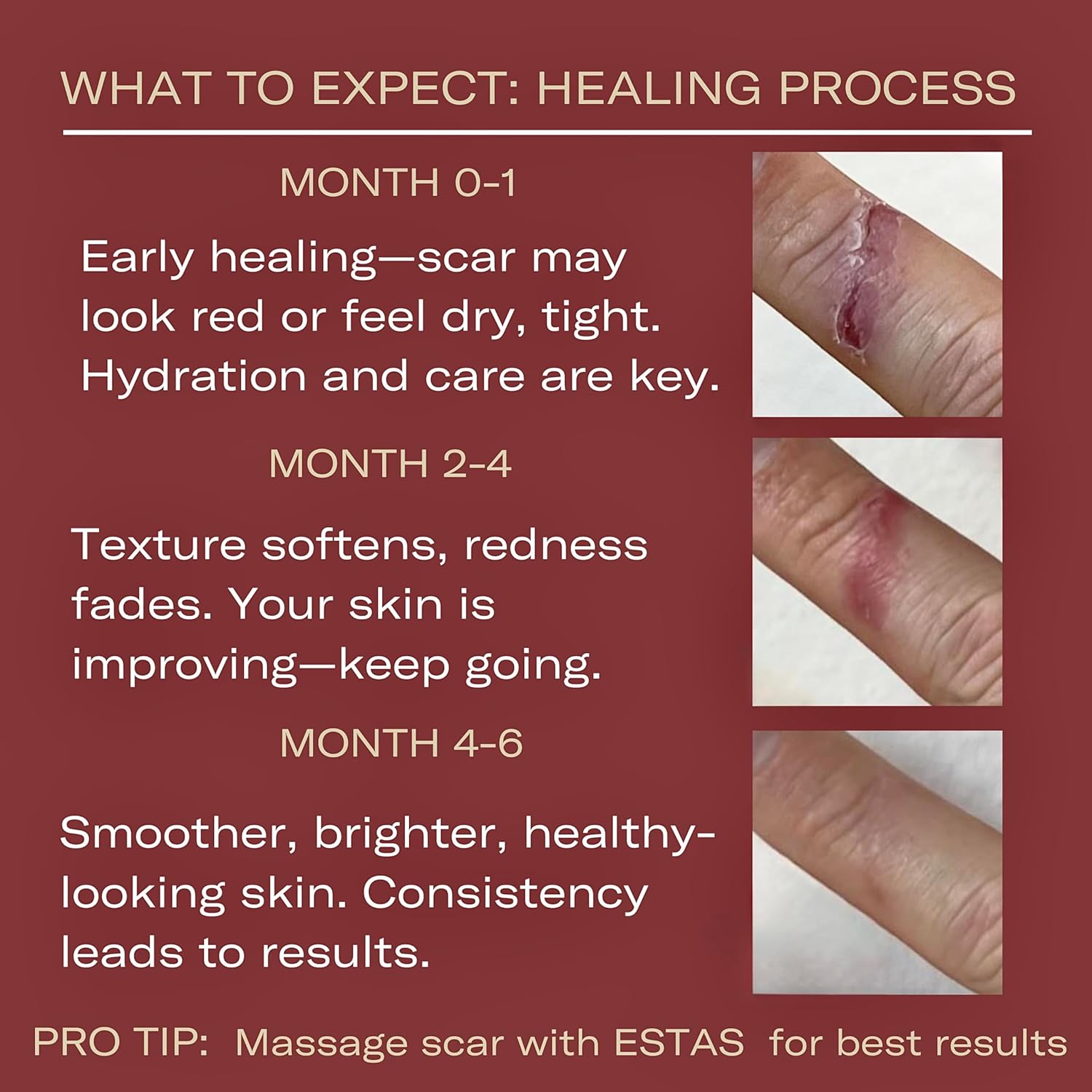 WHAT TO EXPECT: HEALING PROCESS

MONTH 0-1

Early healing—scar may look red or feel dry, tight. Hydration and care are key.

MONTH 2-4

Texture softens, redness fades. Your skin is improving—keep going.

MONTH 4-6

Smoother, brighter, healthy-looking skin. Consistency leads to results.

PRO TIP: Massage scar with ESTAS for best results